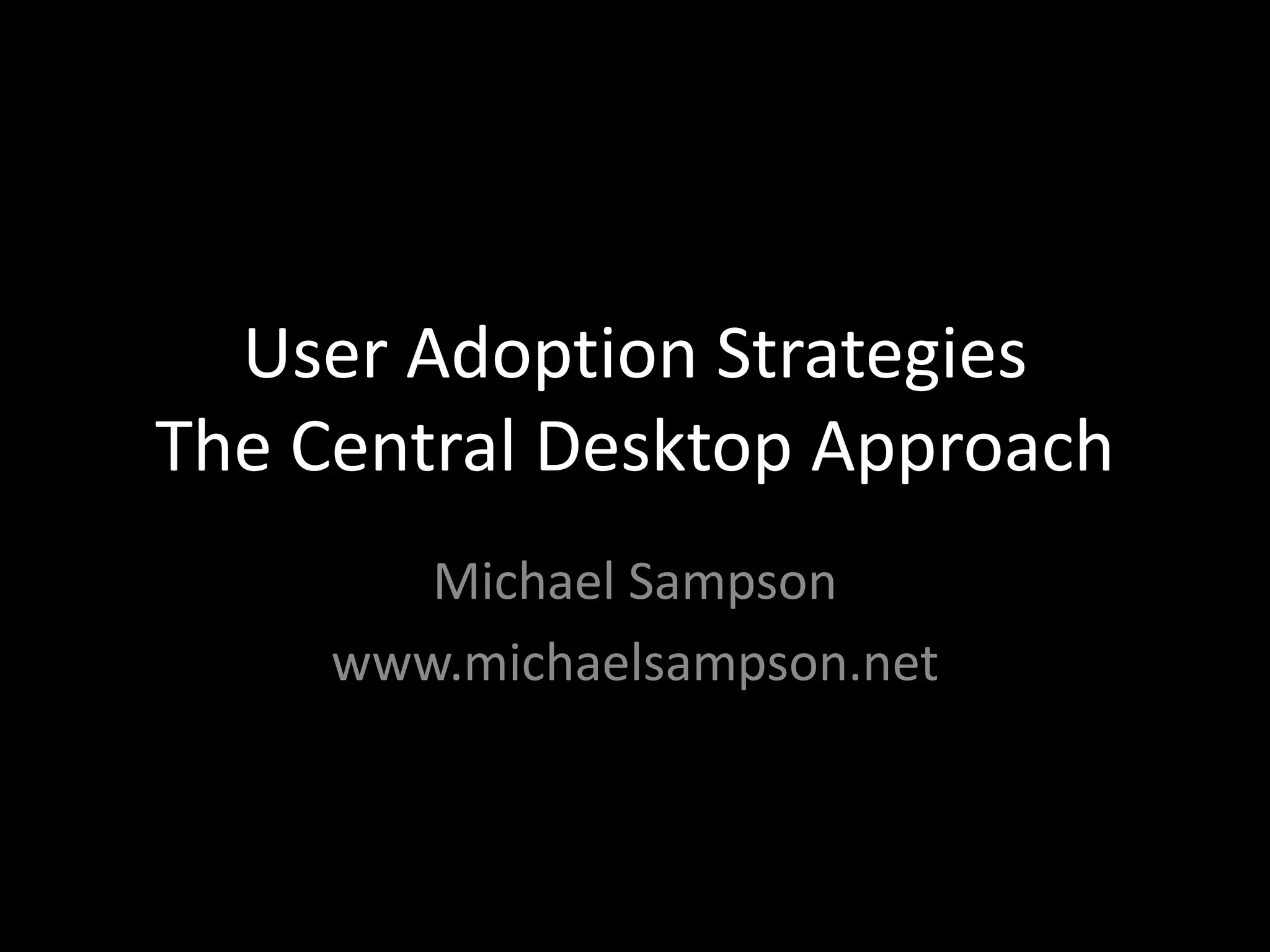 User Adoption Strategies
The Central Desktop Approach

Michael Sampson

www.michaelsampson.net